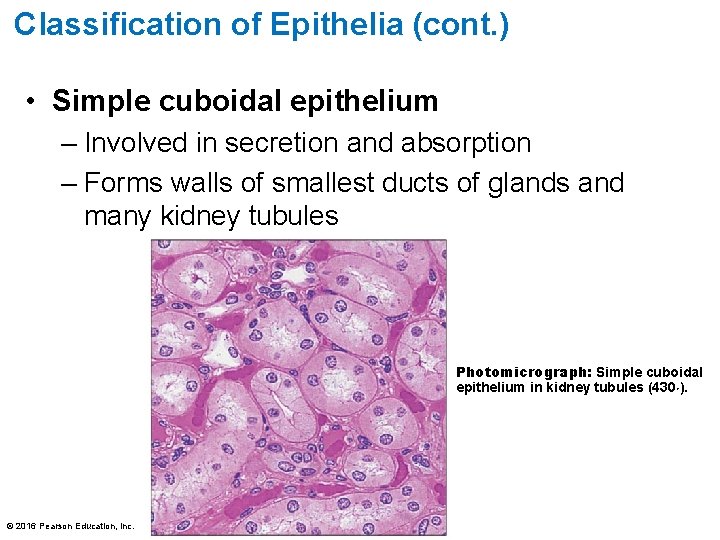 Classification of Epithelia (cont.)

• Simple cuboidal epithelium

– Involved in secretion and absorption

– Forms walls of smallest ducts of glands and many kidney tubules

Photomicrograph: Simple cuboidal epithelium in kidney tubules (430·).

© 2016 Pearson Education, Inc.